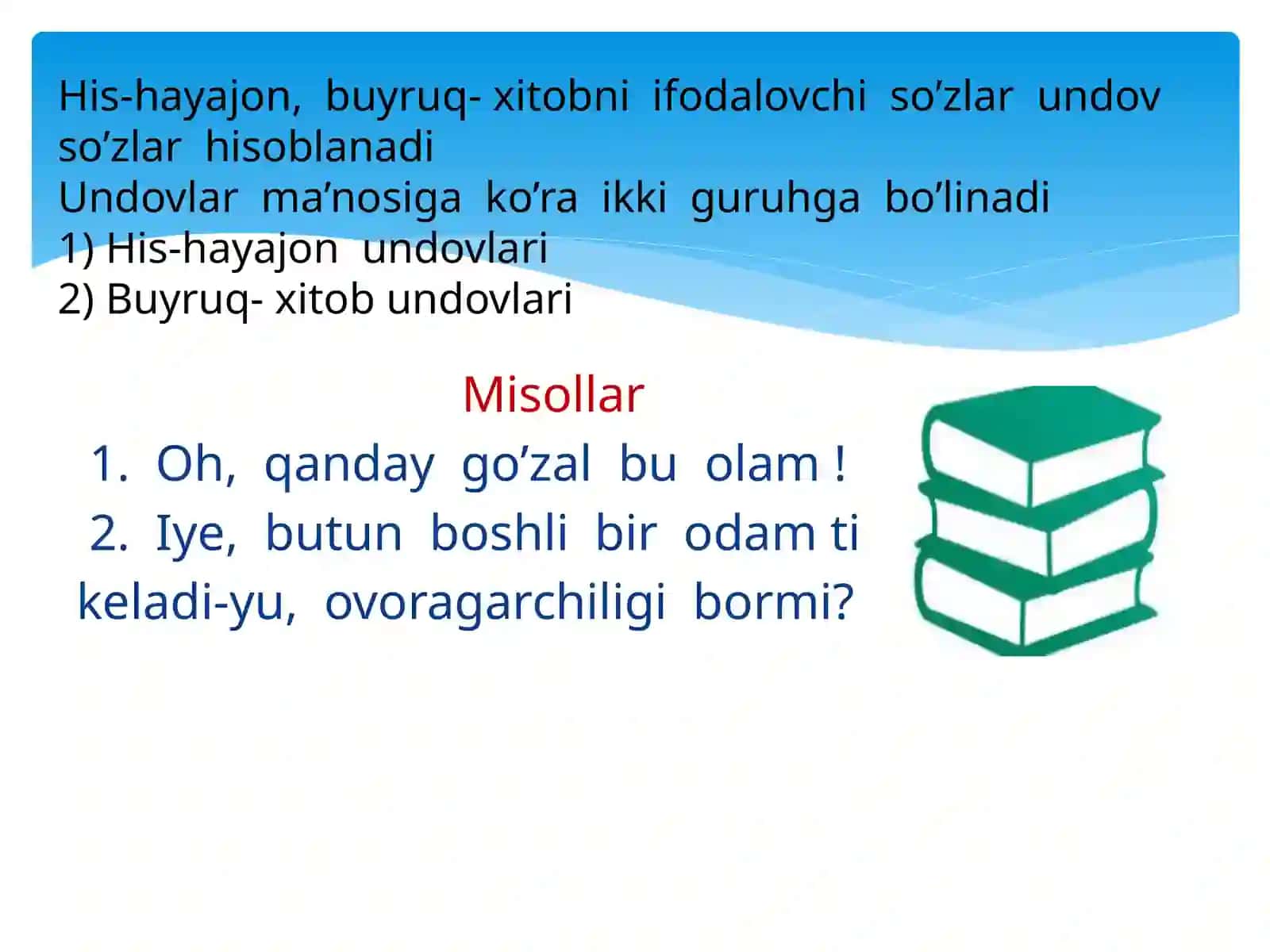 His-hayajon, buyruq- xitobni ifodalovchi so’zlar undov so’zlar hisoblanadi
Undovlar ma’nosiga ko’ra ikki guruhga bo’linadi
1) His-hayajon undovlari
2) Buyruq- xitob undovlari

Misollar

1. Oh, qanday go’zal bu olam !
2. Iye, butun boshli bir odam ti keladi-yu, ovoragarchiligi bormi?